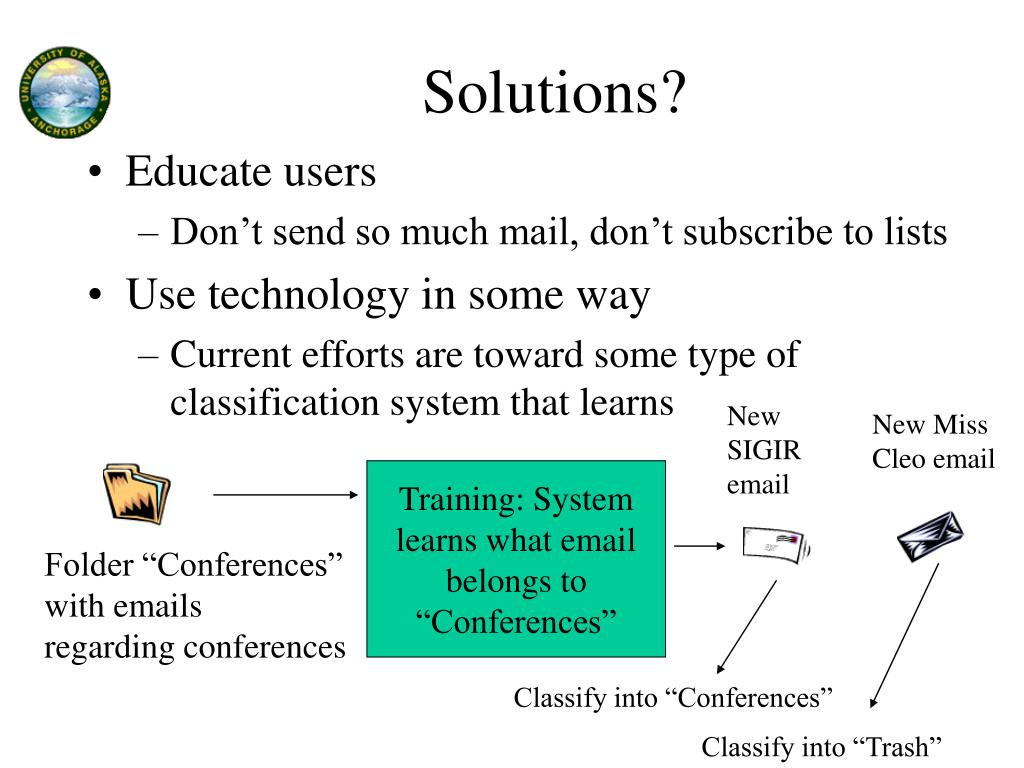 UNIVERSITY OF ALASKA ANCHORAGE

Solutions?

• Educate users
– Don’t send so much mail, don’t subscribe to lists
• Use technology in some way
– Current efforts are toward some type of classification system that learns

Folder “Conferences” with emails regarding conferences

Training: System learns what email belongs to “Conferences”

New SIGIR email

New Miss Cleo email

Classify into “Conferences”

Classify into “Trash”